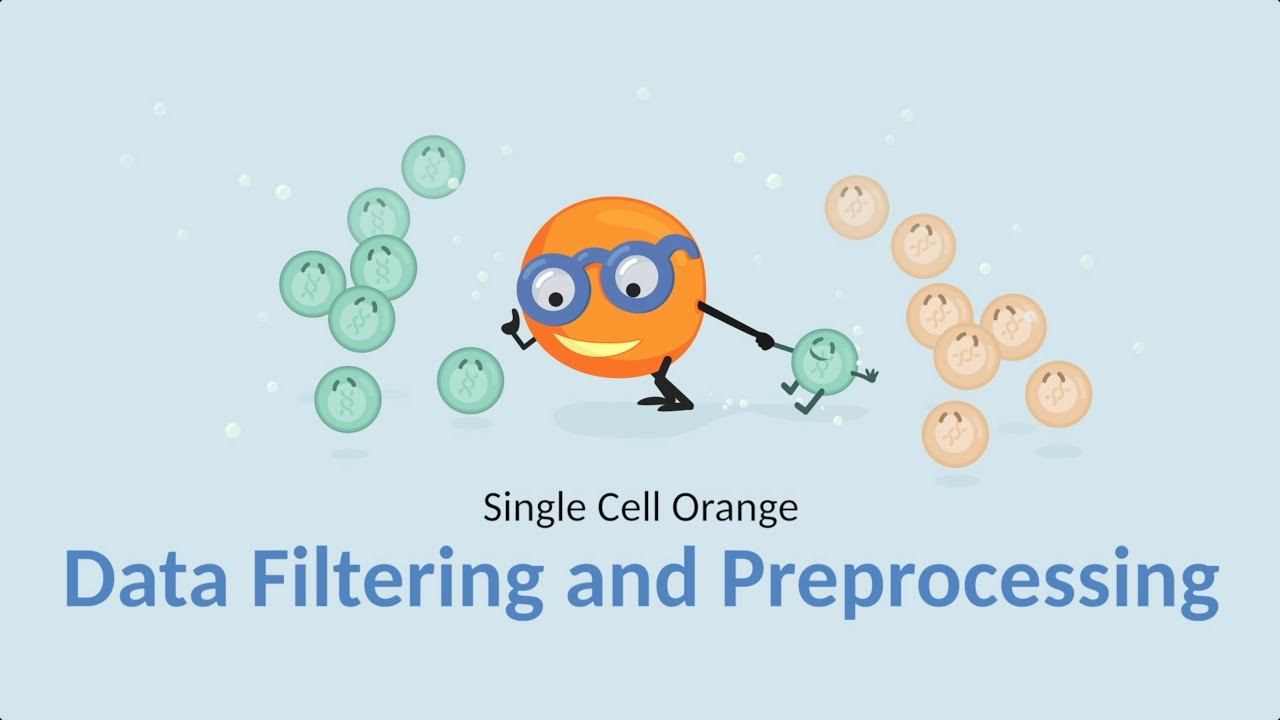 Single Cell Orange

Data Filtering and Preprocessing